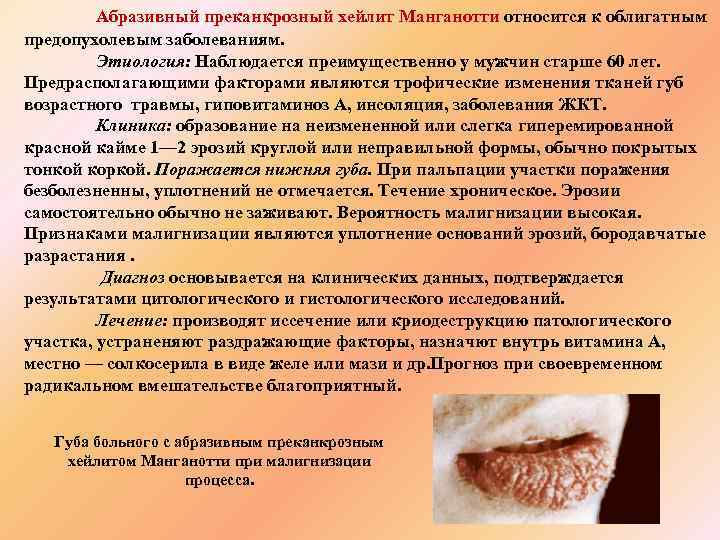 Абразивный преканкрозный хейлит Манганотти относится к облигатным предопухолевым заболеваниям.

Этиология: Наблюдается преимущественно у мужчин старше 60 лет. Предрасполагающими факторами являются трофические изменения тканей губ возрастного травмы, гиповитаминоз А, инсоляция, заболевания ЖКТ.

Клиника: образование на неизмененной или слегка гиперемированной красной кайме 1—2 эрозий круглой или неправильной формы, обычно покрытых тонкой коркой. Поражается нижняя губа. При пальпации участки поражения безболезненны, уплотнений не отмечается. Течение хроническое. Эрозии самостоятельно обычно не заживают. Вероятность малигнизации высокая. Признаками малигнизации являются уплотнение оснований эрозий, бородавчатые разрастания .

Диагноз основывается на клинических данных, подтверждается результатами цитологического и гистологического исследований.

Лечение: производят иссечение или криодеструкцию патологического участка, устраненяют раздражающие факторы, назначют внутрь витамина А, местно — солкосерила в виде желе или мази и др.Прогноз при своевременном радикальном вмешательстве благоприятный.

Губа больного с абразивным преканкрозным хейлитом Манганотти при малигнизации процесса.